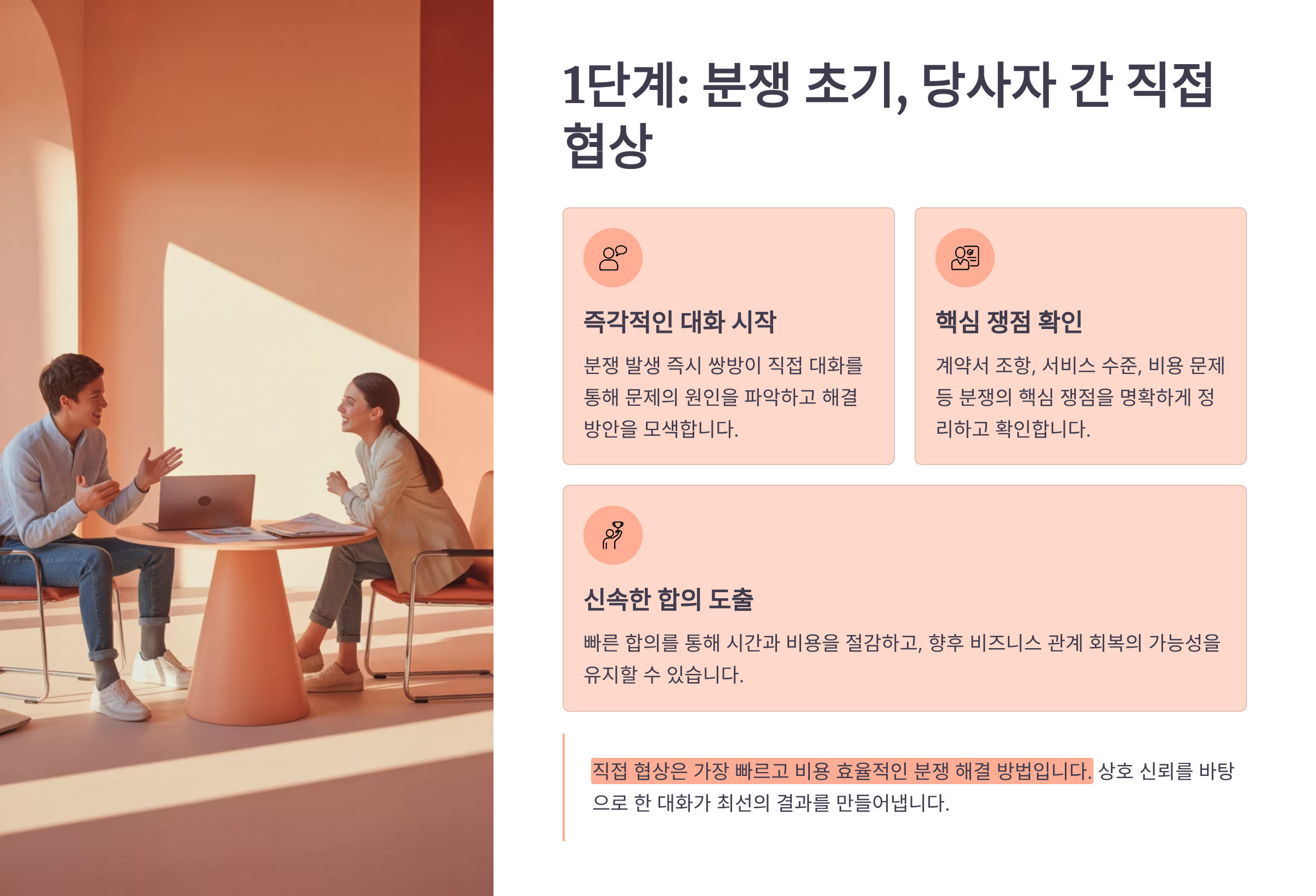 1단계: 분쟁 초기, 당사자 간 직접 협상

즉각적인 대화 시작

분쟁 발생 즉시 쌍방이 직접 대화를 통해 문제의 원인을 파악하고 해결 방안을 모색합니다.

핵심 쟁점 확인

계약서 조항, 서비스 수준, 비용 문제 등 분쟁의 핵심 쟁점을 명확하게 정리하고 확인합니다.

신속한 합의 도출

빠른 합의를 통해 시간과 비용을 절감하고, 향후 비즈니스 관계 회복의 가능성을 유지할 수 있습니다.

직접 협상은 가장 빠르고 비용 효율적인 분쟁 해결 방법입니다. 상호 신뢰를 바탕으로 한 대화가 최선의 결과를 만들어냅니다.